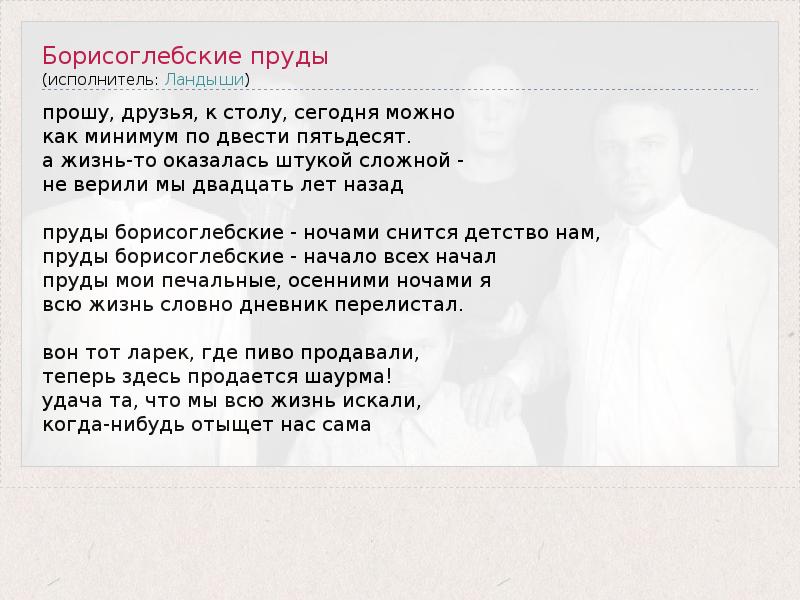 Борисоглебские пруды
(исполнитель: Ландыши)

прошу, друзья, к столу, сегодня можно
как минимум по двести пятьдесят.
а жизнь-то оказалась штукой сложной -
не верили мы двадцать лет назад

пруды борисоглебские - ночами снится детство нам,
пруды борисоглебские - начало всех начал
пруды мои печальные, осенними ночами я
всю жизнь словно дневник перелистал.

вон тот ларек, где пиво продавали,
теперь здесь продается шаурма!
удача та, что мы всю жизнь искали,
когда-нибудь отыщет нас сама